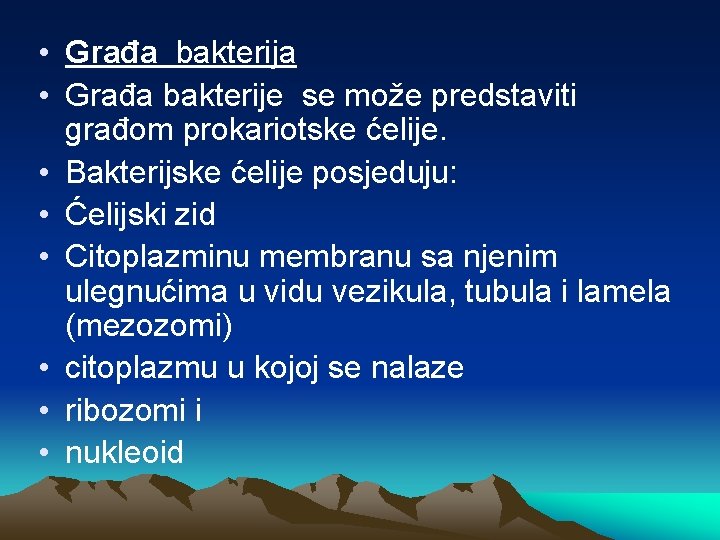 • Građa bakterija
• Građa bakterije se može predstaviti građom prokariotske ćelije.
• Bakterijske ćelije posjeduju:
• Ćelijski zid
• Citoplazminu membranu sa njenim ulegnućima u vidu vezikula, tubula i lamela (mezozomi)
• citoplazmu u kojoj se nalaze
• ribozomi i
• nukleoid